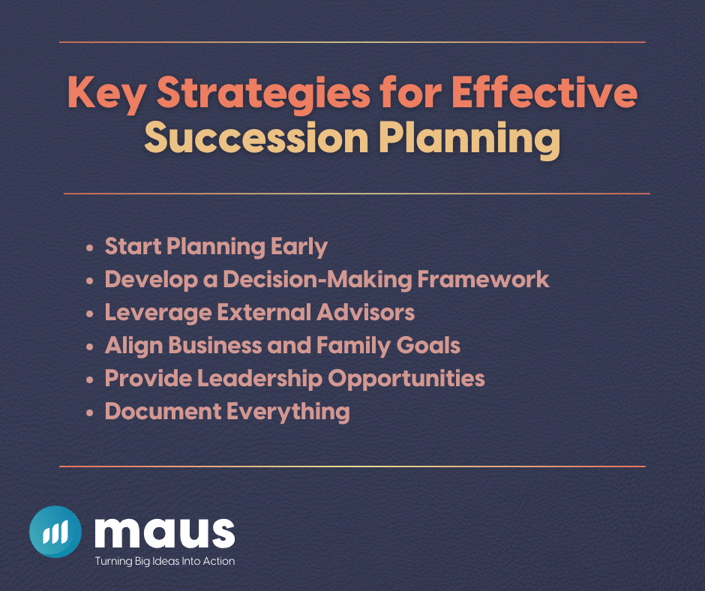 Key Strategies for Effective Succession Planning

- Start Planning Early
- Develop a Decision-Making Framework
- Leverage External Advisors
- Align Business and Family Goals
- Provide Leadership Opportunities
- Document Everything

maus
Turning Big Ideas Into Action